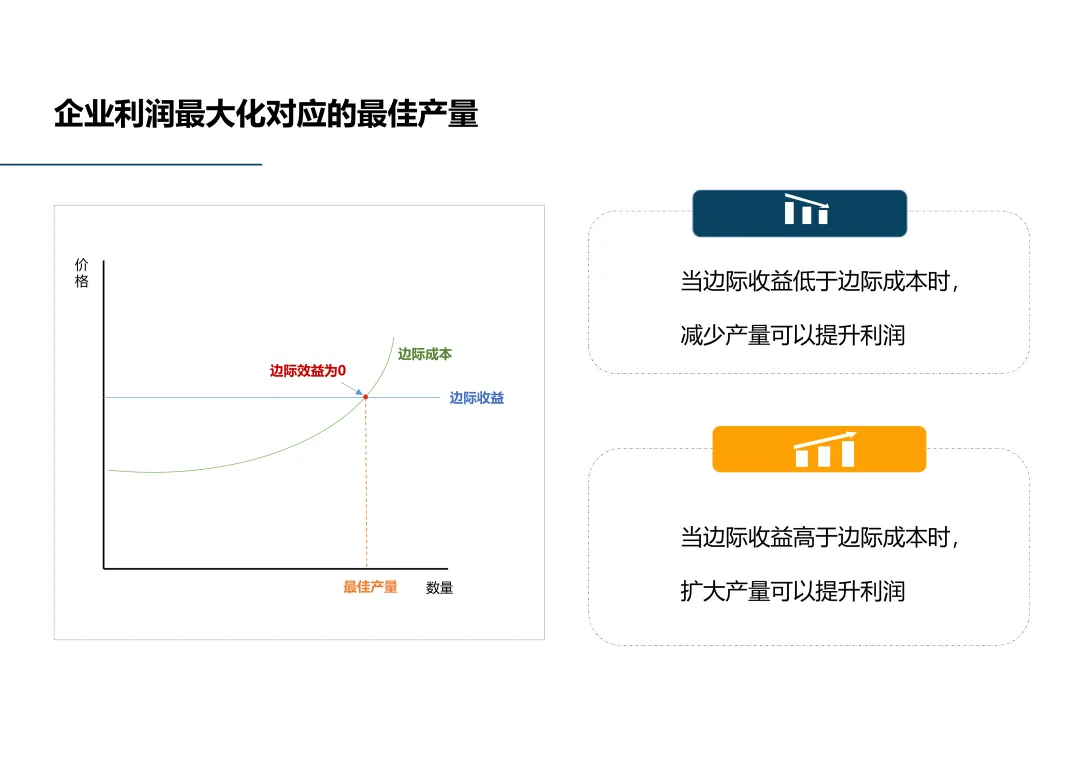 企业利润最大化对应的最佳产量

价格

边际成本

边际效益为0

边际收益

最佳产量

数量

当边际收益低于边际成本时，

减少产量可以提升利润

当边际收益高于边际成本时，

扩大产量可以提升利润